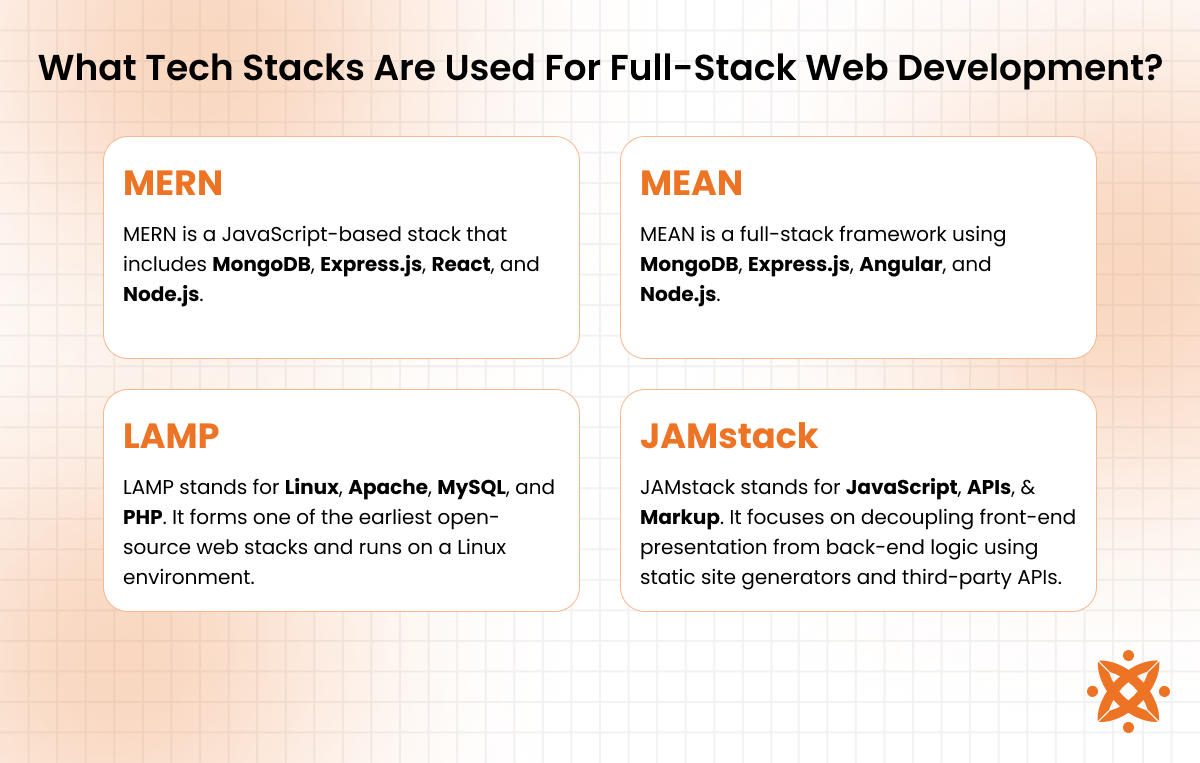 What Tech Stacks Are Used For Full-Stack Web Development?

MERN

MERN is a JavaScript-based stack that includes MongoDB, Express.js, React, and Node.js.

MEAN

MEAN is a full-stack framework using MongoDB, Express.js, Angular, and Node.js.

LAMP

LAMP stands for Linux, Apache, MySQL, and PHP. It forms one of the earliest open-source web stacks and runs on a Linux environment.

JAMstack

JAMstack stands for JavaScript, APIs, & Markup. It focuses on decoupling front-end presentation from back-end logic using static site generators and third-party APIs.